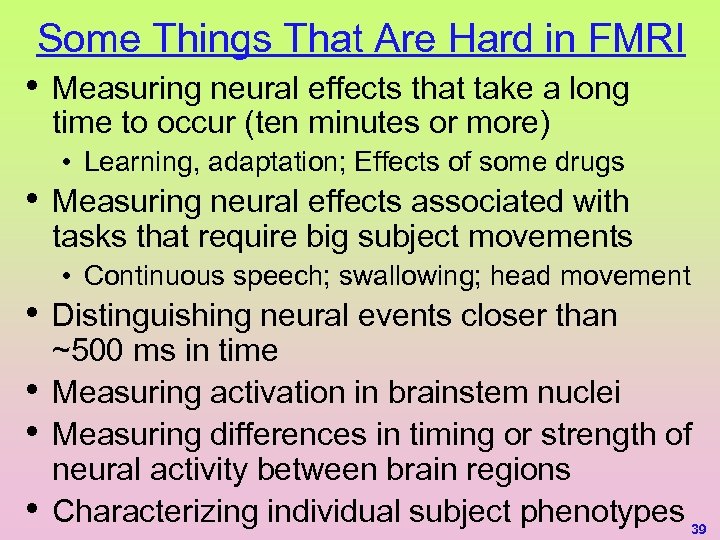 Some Things That Are Hard in FMRI

• Measuring neural effects that take a long time to occur (ten minutes or more)
  • Learning, adaptation; Effects of some drugs
• Measuring neural effects associated with tasks that require big subject movements
  • Continuous speech; swallowing; head movement
• Distinguishing neural events closer than ~500 ms in time
• Measuring activation in brainstem nuclei
• Measuring differences in timing or strength of neural activity between brain regions
• Characterizing individual subject phenotypes

39